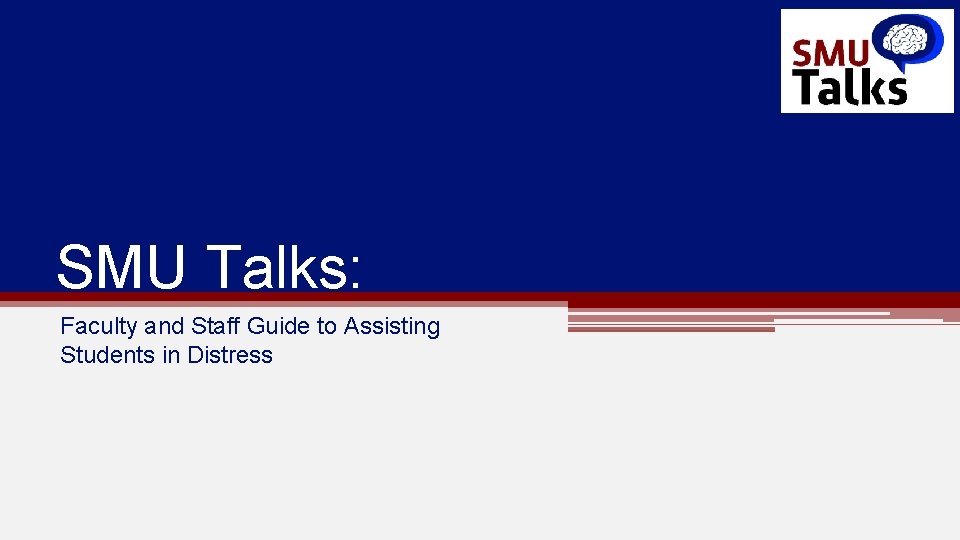 SMU Talks

SMU Talks:

Faculty and Staff Guide to Assisting Students in Distress